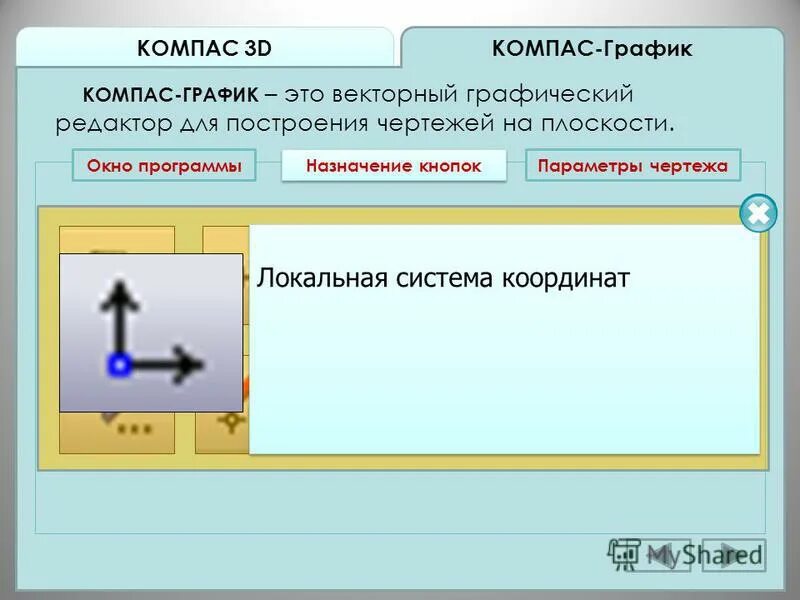 КОМПАС 3D

КОМПАС-График

КОМПАС-ГРАФИК – это векторный графический редактор для построения чертежей на плоскости.

Окно программы

Назначение кнопок

Параметры чертежа

Локальная система координат

MyShared